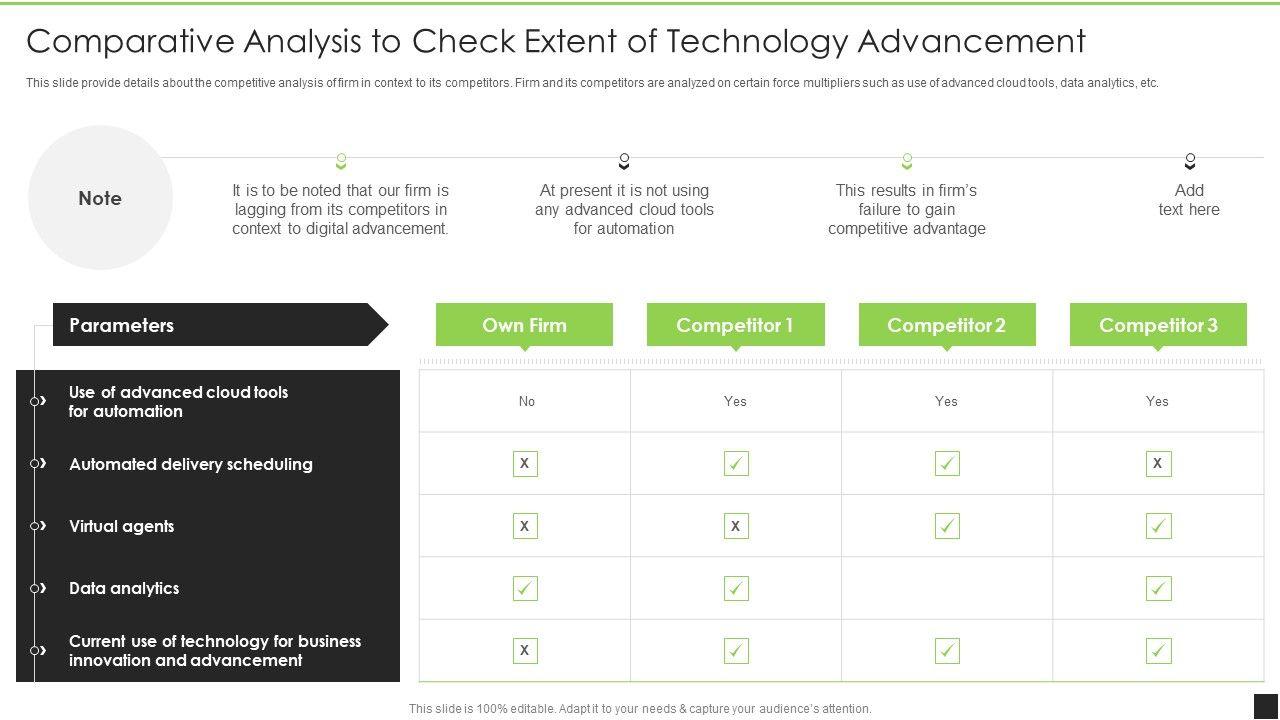 Comparative Analysis to Check Extent of Technology Advancement

This slide provide details about the competitive analysis of firm in context to its competitors. Firm and its competitors are analyzed on certain force multipliers such as use of advanced cloud tools, data analytics, etc.

Note

It is to be noted that our firm is lagging from its competitors in context to digital advancement.

At present it is not using any advanced cloud tools for automation

This results in firm's failure to gain competitive advantage

Add text here

| Parameters | Own Firm | Competitor 1 | Competitor 2 | Competitor 3 |
|---|---|---|---|---|
| Use of advanced cloud tools for automation | No | Yes | Yes | Yes |
| Automated delivery scheduling | X | ✓ | ✓ | X |
| Virtual agents | X | X | ✓ | ✓ |
| Data analytics | ✓ | ✓ | | ✓ |
| Current use of technology for business innovation and advancement | X | ✓ | ✓ | ✓ |

This slide is 100% editable. Adapt it to your needs & capture your audience's attention.